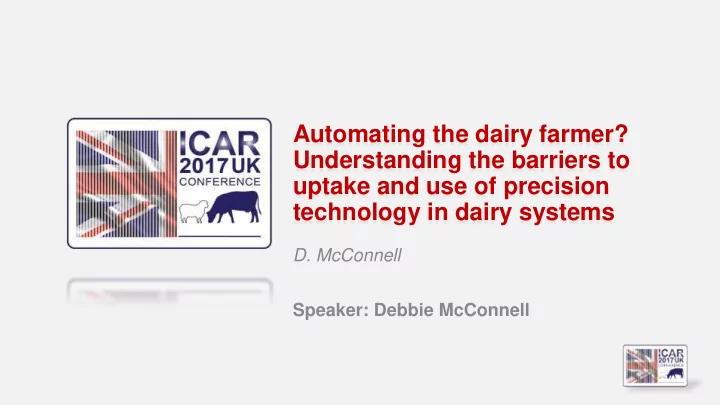 ICAR
2017 UK
CONFERENCE

Automating the dairy farmer? Understanding the barriers to uptake and use of precision technology in dairy systems

D. McConnell

Speaker: Debbie McConnell

ICAR
2017 UK
CONFERENCE